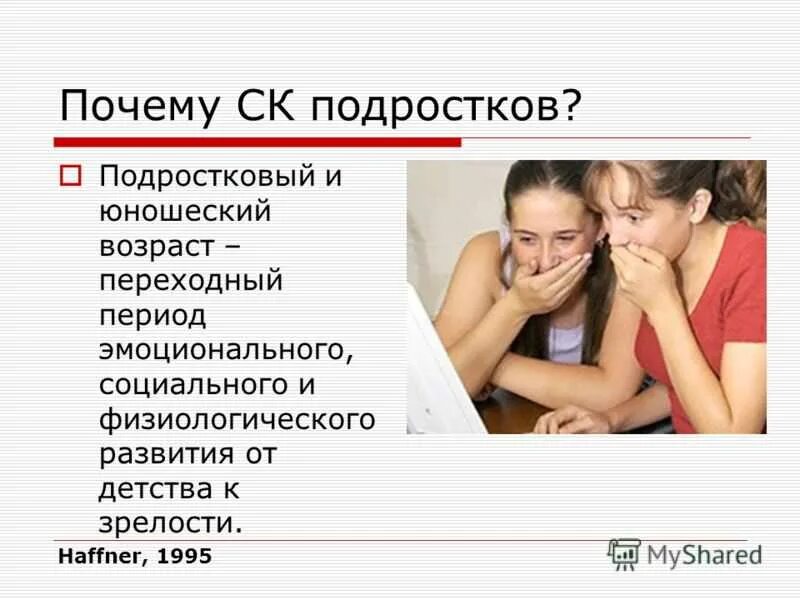 Почему СК подростков?

Подростковый и юношеский возраст – переходный период эмоционального, социального и физиологического развития от детства к зрелости.

Haffner, 1995

MyShared